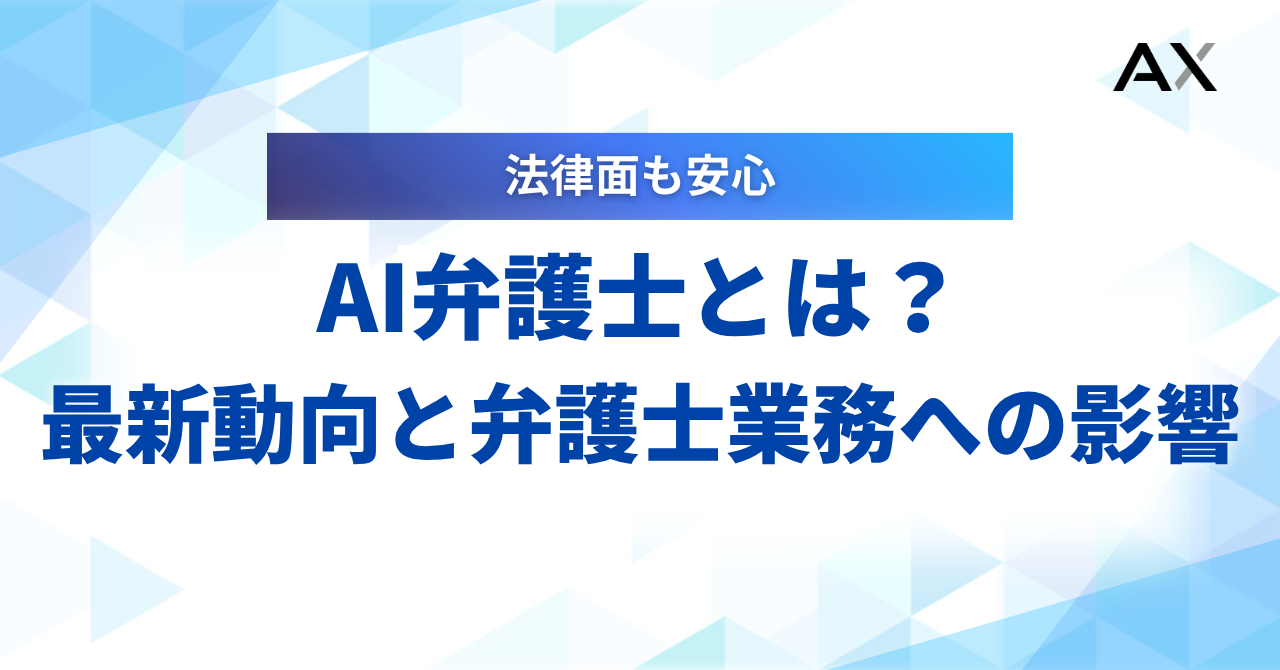 AX

法律面も安心

AI弁護士とは？
最新動向と弁護士業務への影響